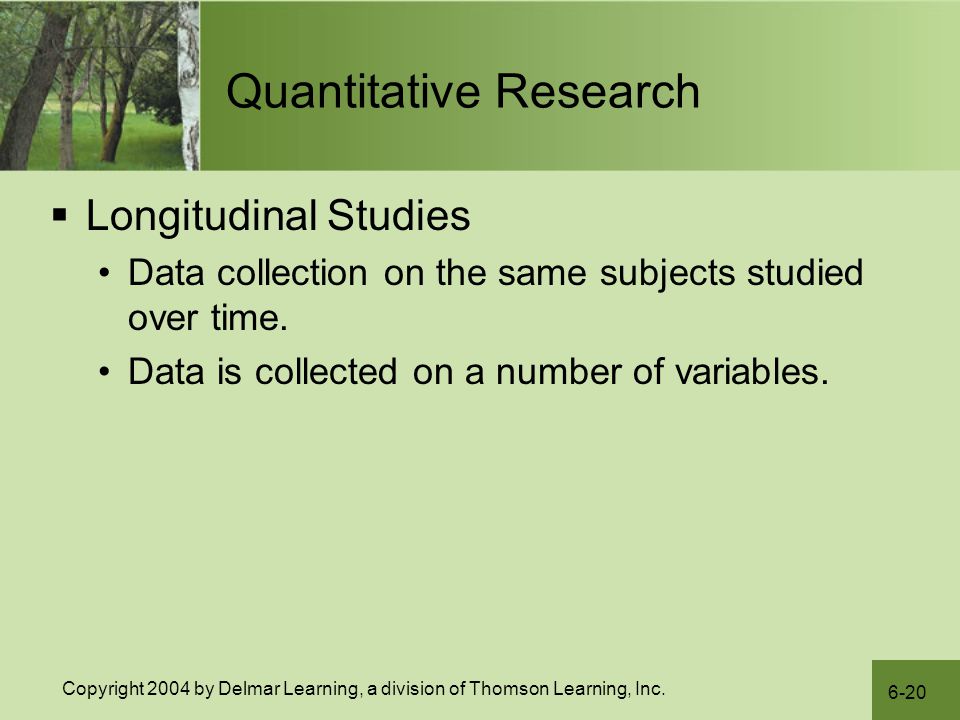 Quantitative Research

▪ Longitudinal Studies

• Data collection on the same subjects studied over time.

• Data is collected on a number of variables.

Copyright 2004 by Delmar Learning, a division of Thomson Learning, Inc.

6-20